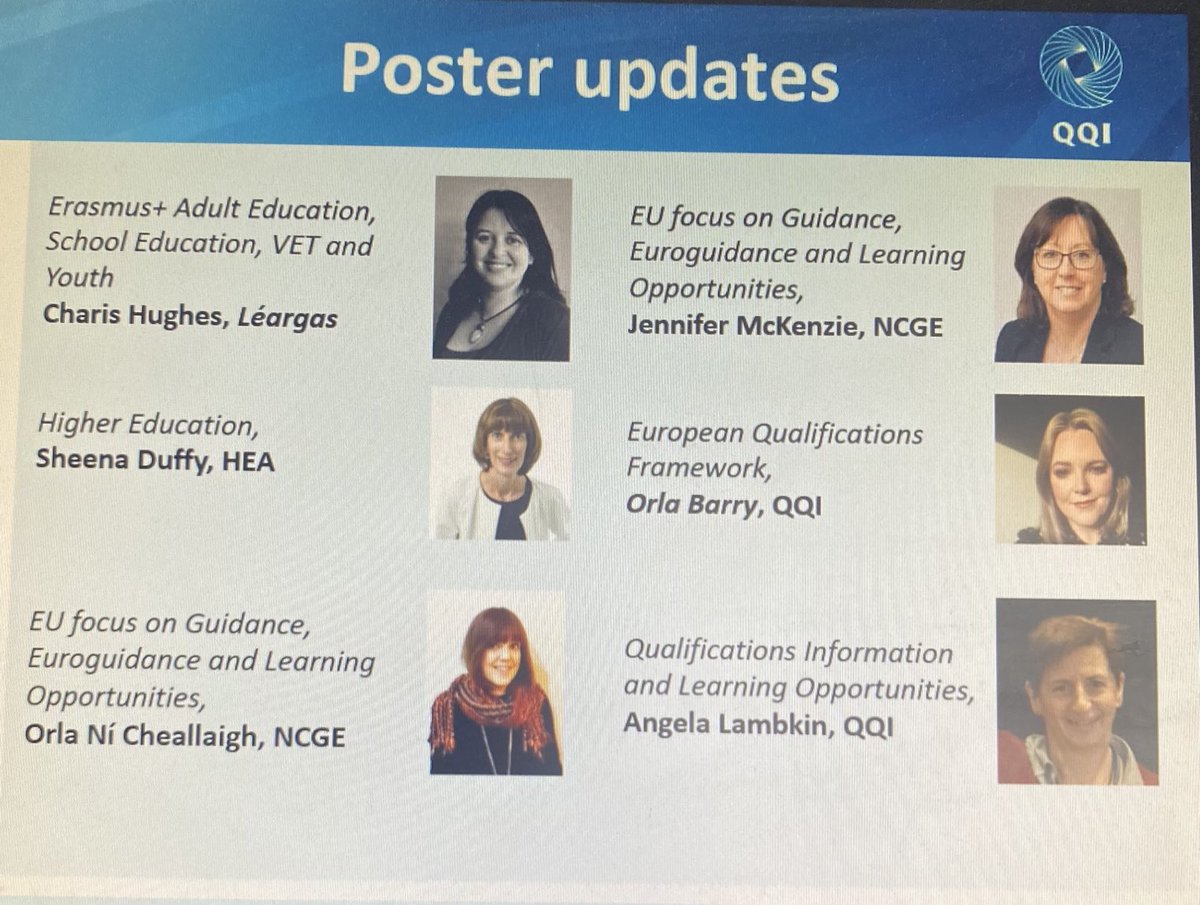 Poster updates

QQI

Erasmus+ Adult Education, School Education, VET and Youth
Charis Hughes, Léargas

Higher Education,
Sheena Duffy, HEA

EU focus on Guidance, Euroguidance and Learning Opportunities,
Orla Ní Cheallaigh, NCGE

EU focus on Guidance, Euroguidance and Learning Opportunities,
Jennifer McKenzie, NCGE

European Qualifications Framework,
Orla Barry, QQI

Qualifications Information and Learning Opportunities,
Angela Lambkin, QQI